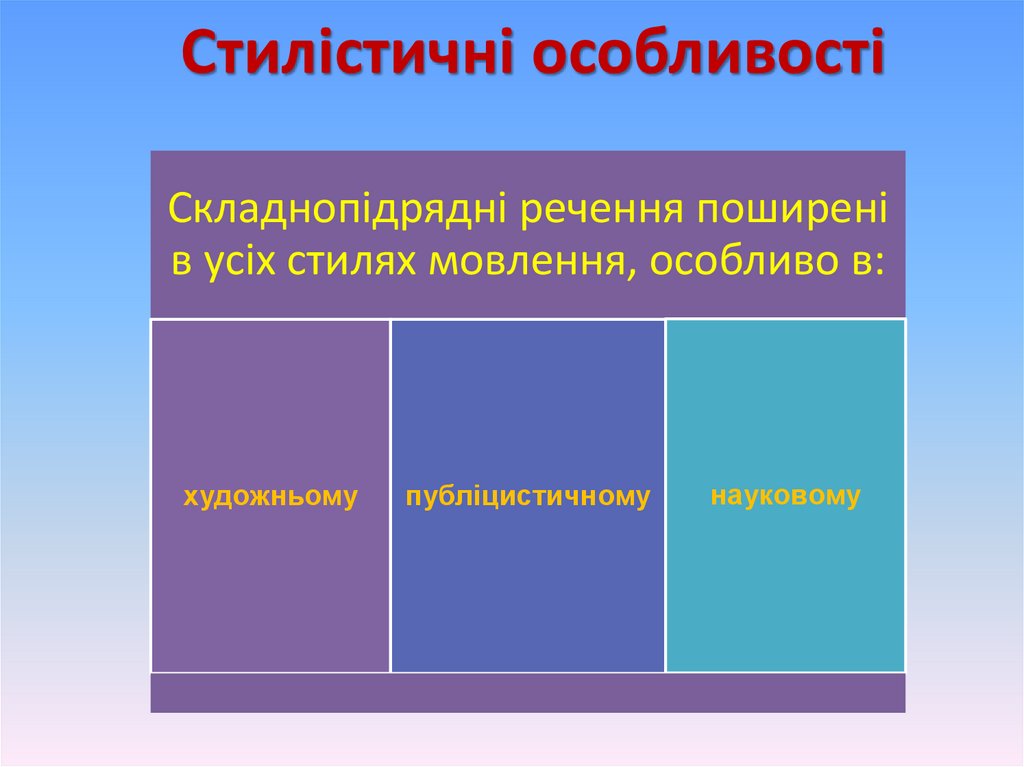 Стилістичні особливості

Складнопідрядні речення поширені в усіх стилях мовлення, особливо в:

художньому

публіцистичному

науковому